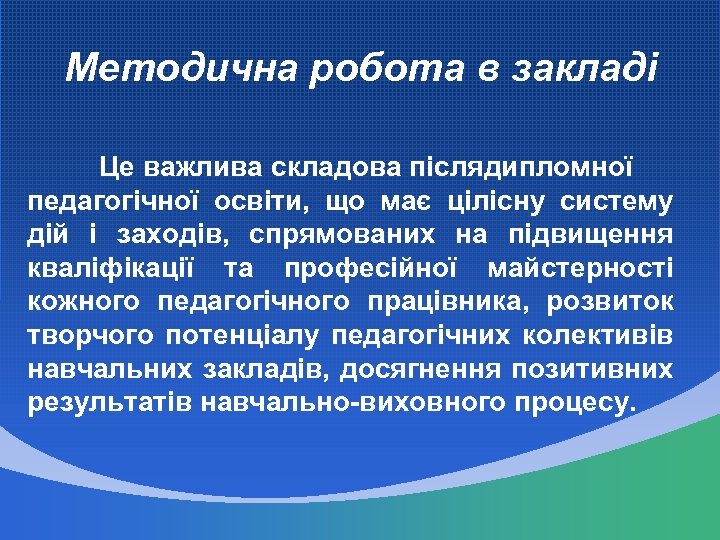 Методична робота в закладі

Це важлива складова післядипломної педагогічної освіти, що має цілісну систему дій і заходів, спрямованих на підвищення кваліфікації та професійної майстерності кожного педагогічного працівника, розвиток творчого потенціалу педагогічних колективів навчальних закладів, досягнення позитивних результатів навчально-виховного процесу.